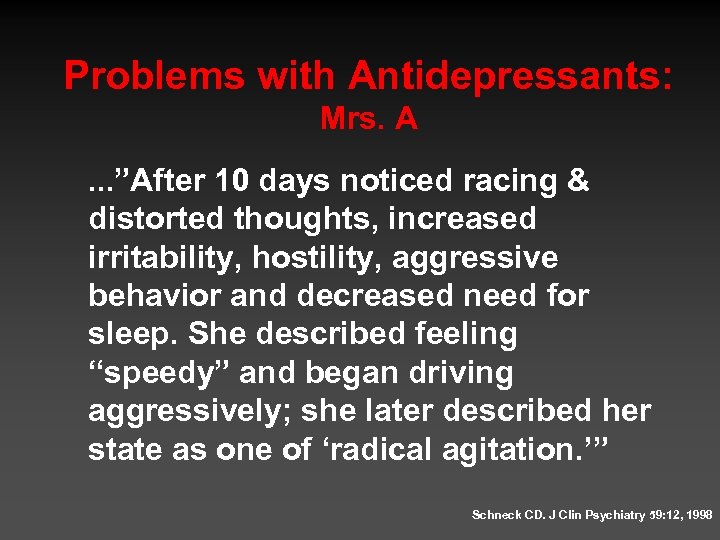 Problems with Antidepressants:
Mrs. A

...”After 10 days noticed racing & distorted thoughts, increased irritability, hostility, aggressive behavior and decreased need for sleep. She described feeling “speedy” and began driving aggressively; she later described her state as one of ‘radical agitation.’”

Schneck CD. J Clin Psychiatry 59:12, 1998